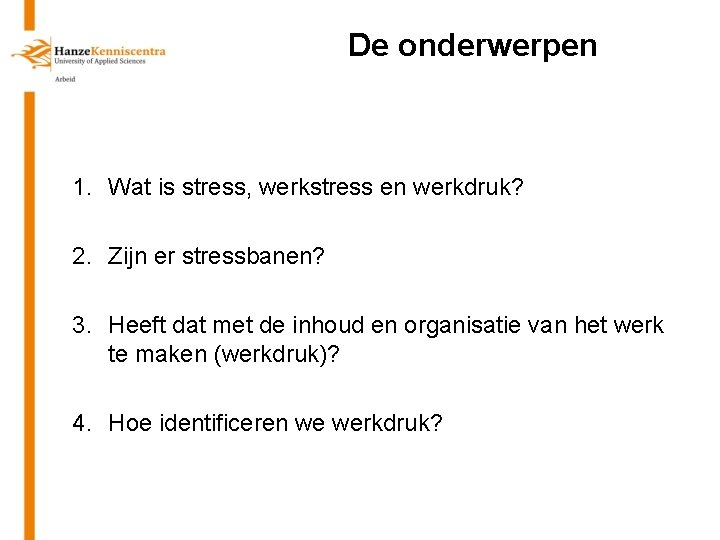 HanzeKenniscentra
University of Applied Sciences
Arbeid

De onderwerpen

1. Wat is stress, werkstress en werkdruk?

2. Zijn er stressbanen?

3. Heeft dat met de inhoud en organisatie van het werk te maken (werkdruk)?

4. Hoe identificeren we werkdruk?